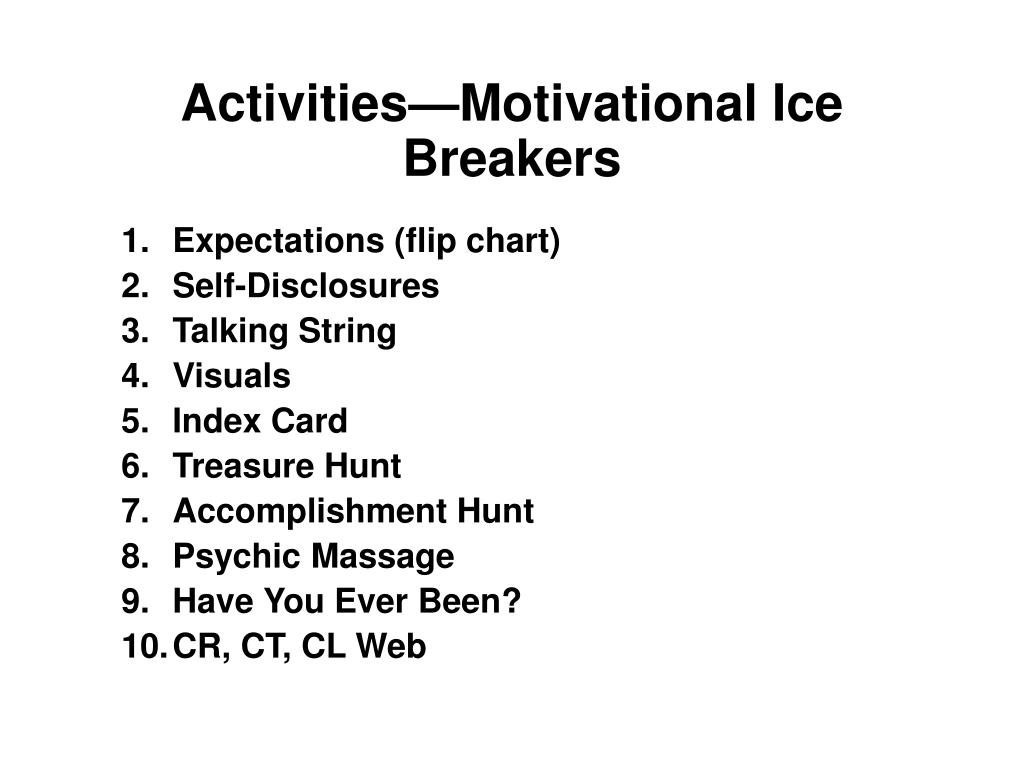 Activities—Motivational Ice Breakers

1. Expectations (flip chart)
2. Self-Disclosures
3. Talking String
4. Visuals
5. Index Card
6. Treasure Hunt
7. Accomplishment Hunt
8. Psychic Massage
9. Have You Ever Been?
10. CR, CT, CL Web